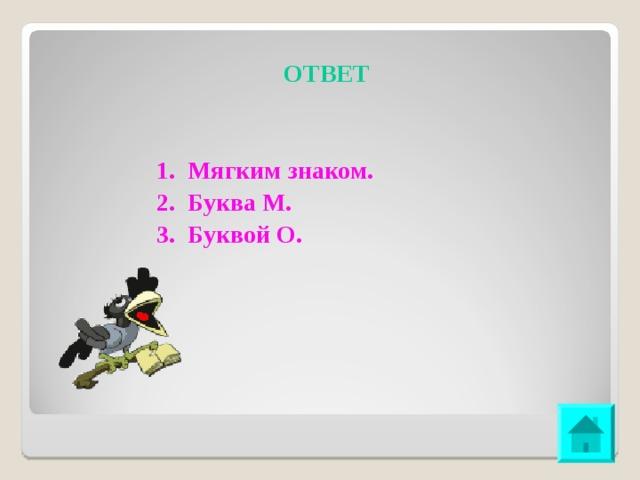 ОТВЕТ

1. Мягким знаком.
2. Буква М.
3. Буквой О.